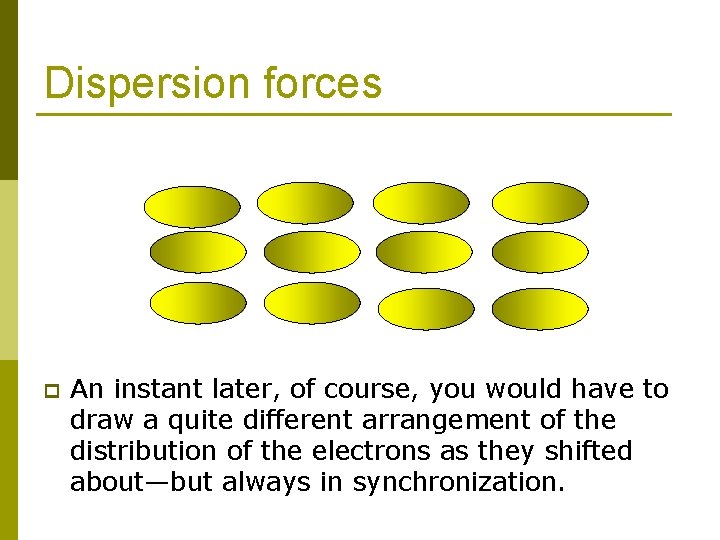 Dispersion forces

An instant later, of course, you would have to draw a quite different arrangement of the distribution of the electrons as they shifted about—but always in synchronization.